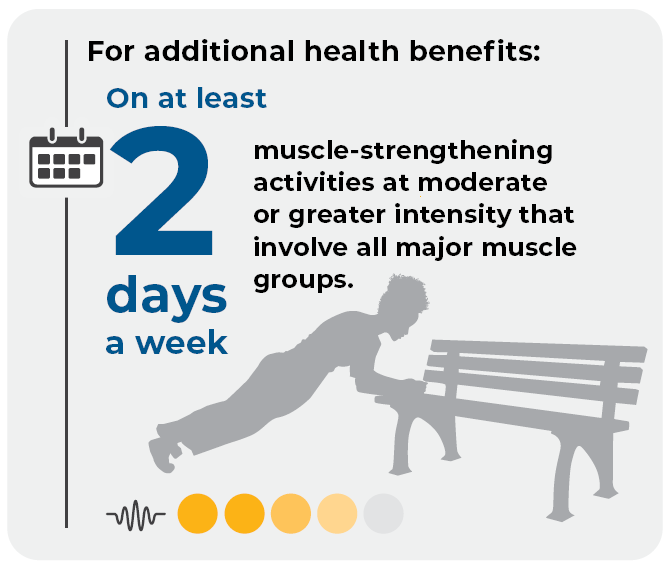 For additional health benefits:

On at least

2

days

a week

muscle-strengthening activities at moderate or greater intensity that involve all major muscle groups.